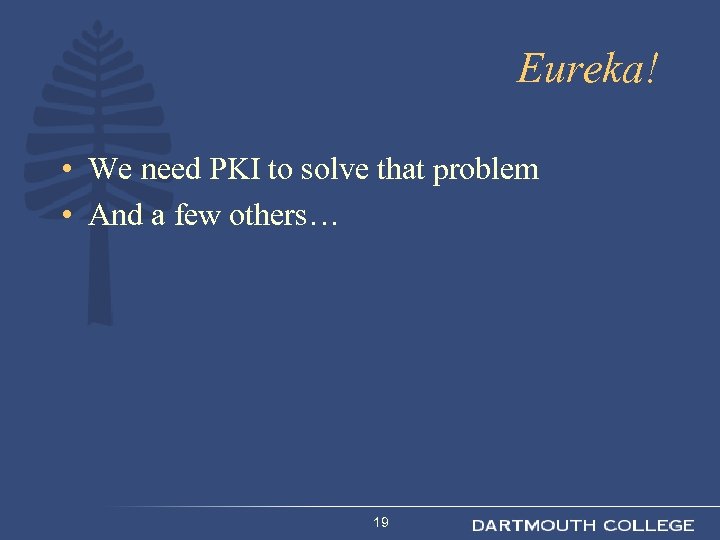 Eureka!

• We need PKI to solve that problem
• And a few others…

19

DARTMOUTH COLLEGE